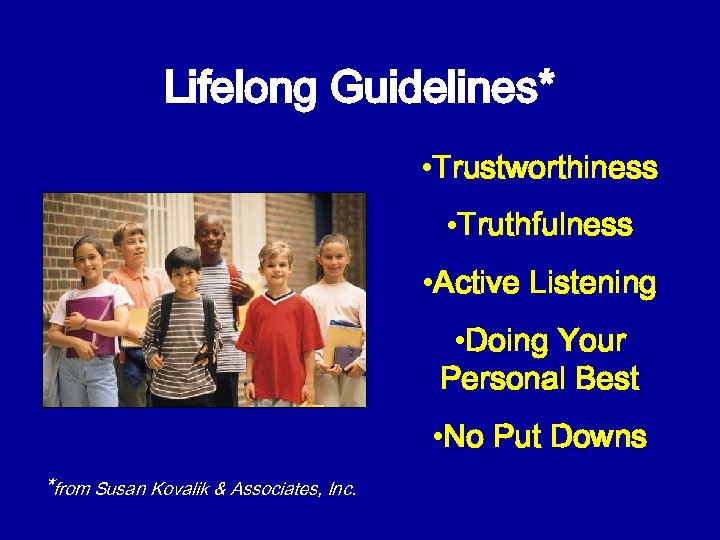 Lifelong Guidelines*

•Trustworthiness

•Truthfulness

•Active Listening

•Doing Your Personal Best

•No Put Downs

*from Susan Kovalik & Associates, Inc.